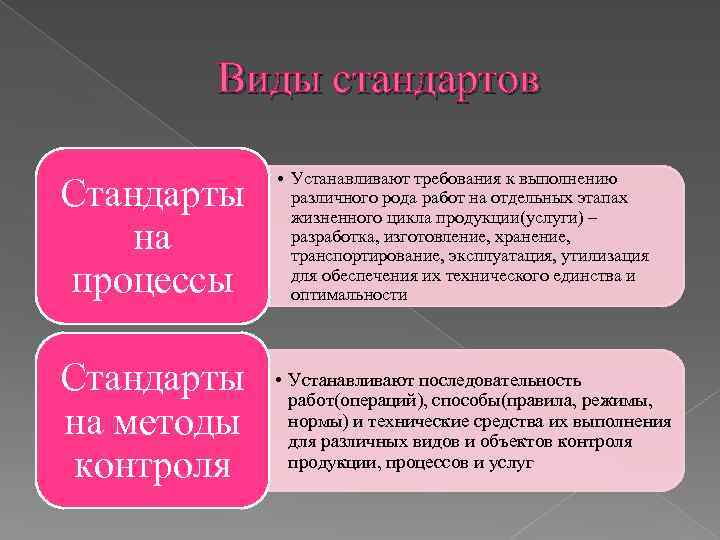 Виды стандартов

Стандарты на процессы

• Устанавливают требования к выполнению различного рода работ на отдельных этапах жизненного цикла продукции(услуги) – разработка, изготовление, хранение, транспортирование, эксплуатация, утилизация для обеспечения их технического единства и оптимальности

Стандарты на методы контроля

• Устанавливают последовательность работ(операций), способы(правила, режимы, нормы) и технические средства их выполнения для различных видов и объектов контроля продукции, процессов и услуг